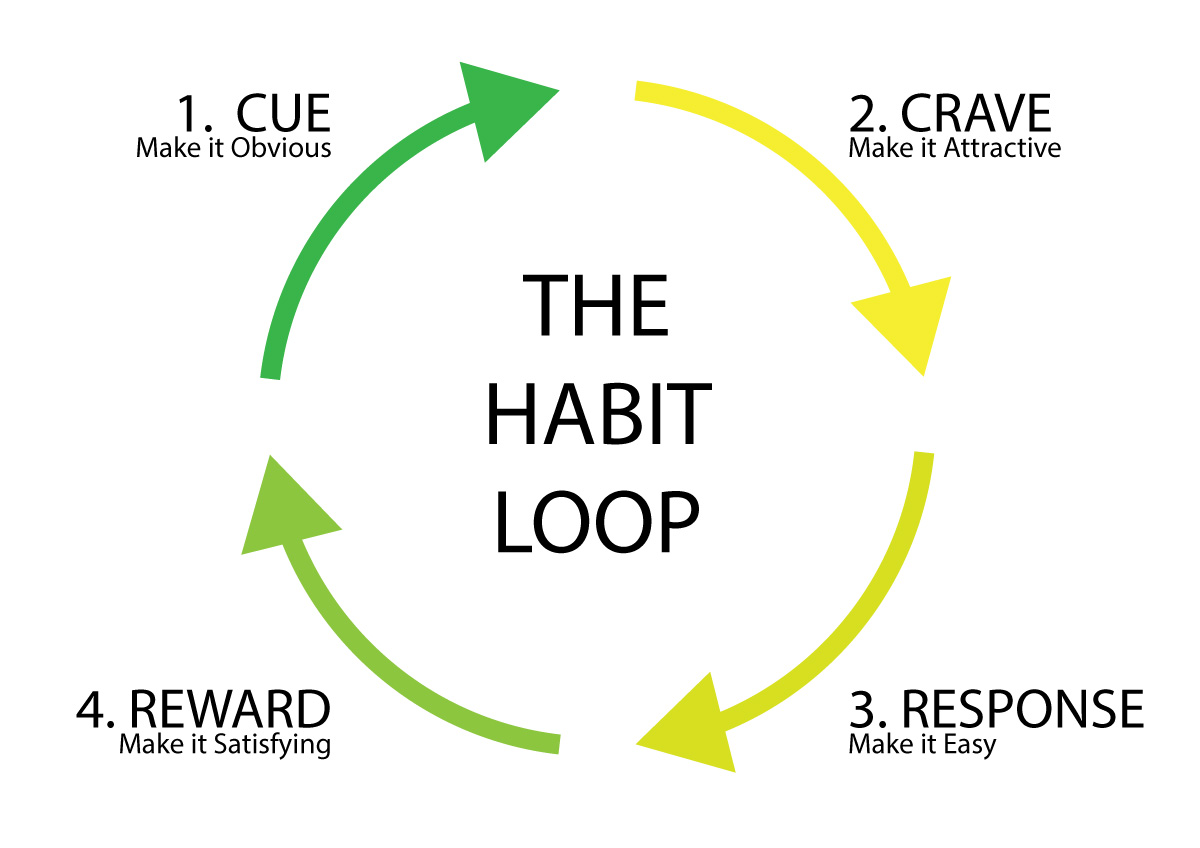 1. CUE
Make it Obvious

2. CRAVE
Make it Attractive

THE HABIT LOOP

3. RESPONSE
Make it Easy

4. REWARD
Make it Satisfying